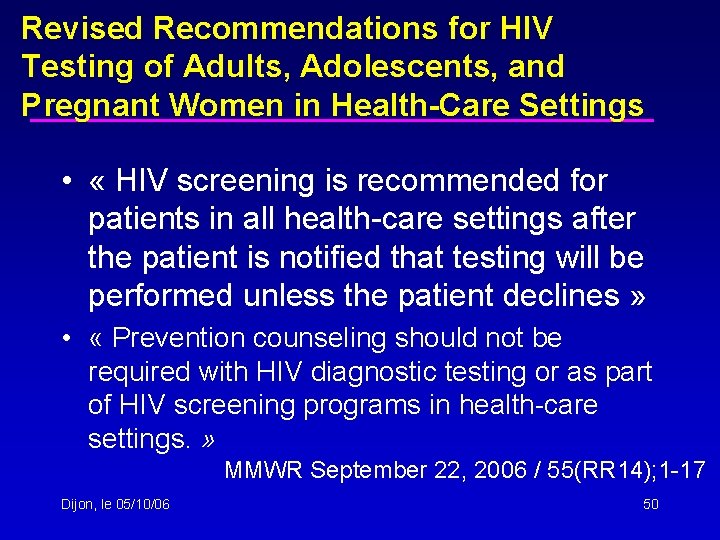 Revised Recommendations for HIV Testing of Adults, Adolescents, and Pregnant Women in Health-Care Settings

• « HIV screening is recommended for patients in all health-care settings after the patient is notified that testing will be performed unless the patient declines »

• « Prevention counseling should not be required with HIV diagnostic testing or as part of HIV screening programs in health-care settings. »

MMWR September 22, 2006 / 55(RR14);1-17

Dijon, le 05/10/06

50